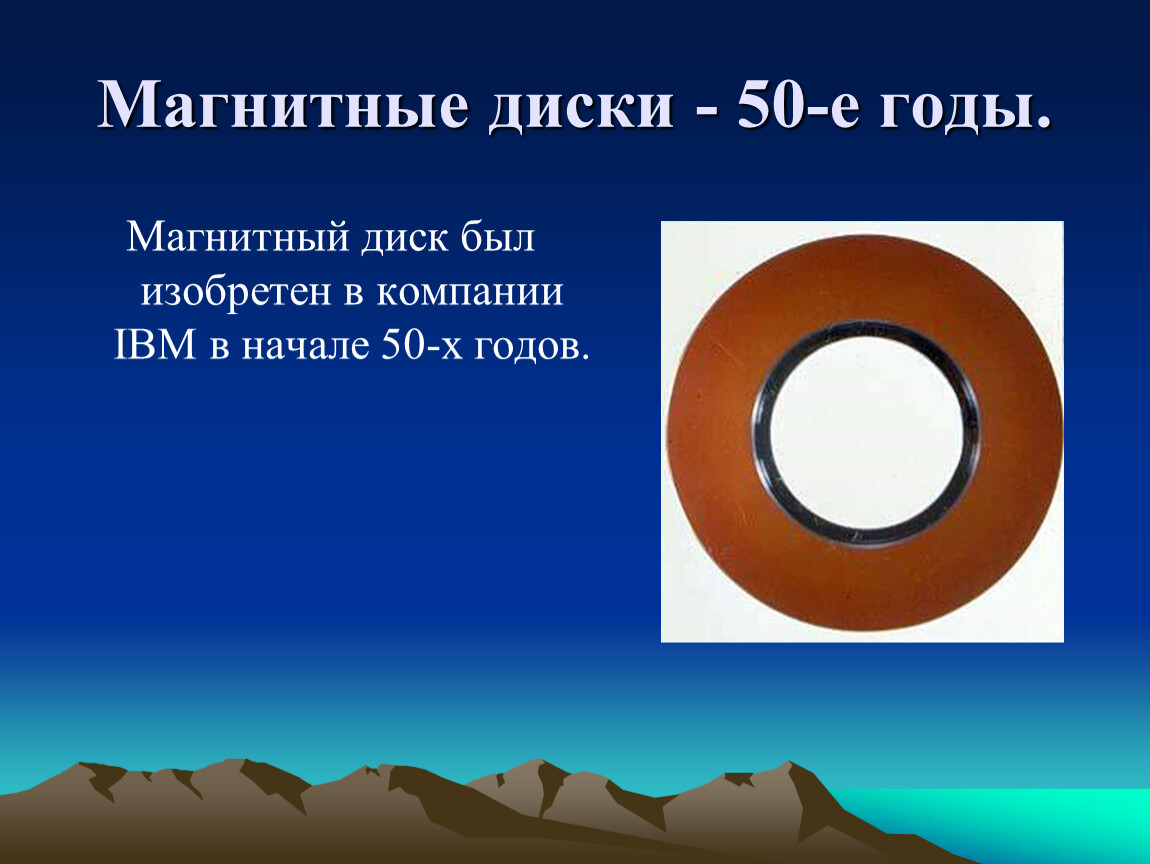 Магнитные диски - 50-е годы.

Магнитный диск был изобретен в компании IBM в начале 50-х годов.